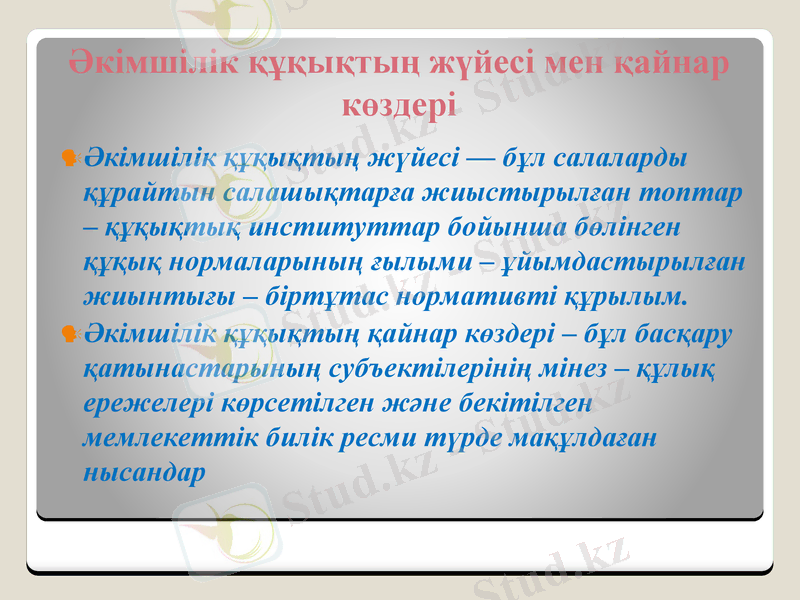 Әкімшілік құқықтың жүйесі мен қайнар көздері

Әкімшілік құқықтың жүйесі — бұл салаларды құрайтын салашықтарға жиыстырылған топтар – құқықтық институттар бойынша бөлінген құқық нормаларының ғылыми – ұйымдастырылған жиынтығы – біртұтас нормативті құрылым.

Әкімшілік құқықтың қайнар көздері – бұл басқару қатынастарының субъектілерінің мінез – құлық ережелері көрсетілген және бекітілген мемлекеттік билік ресми түрде мақұлдаған нысандар

Stud.kz